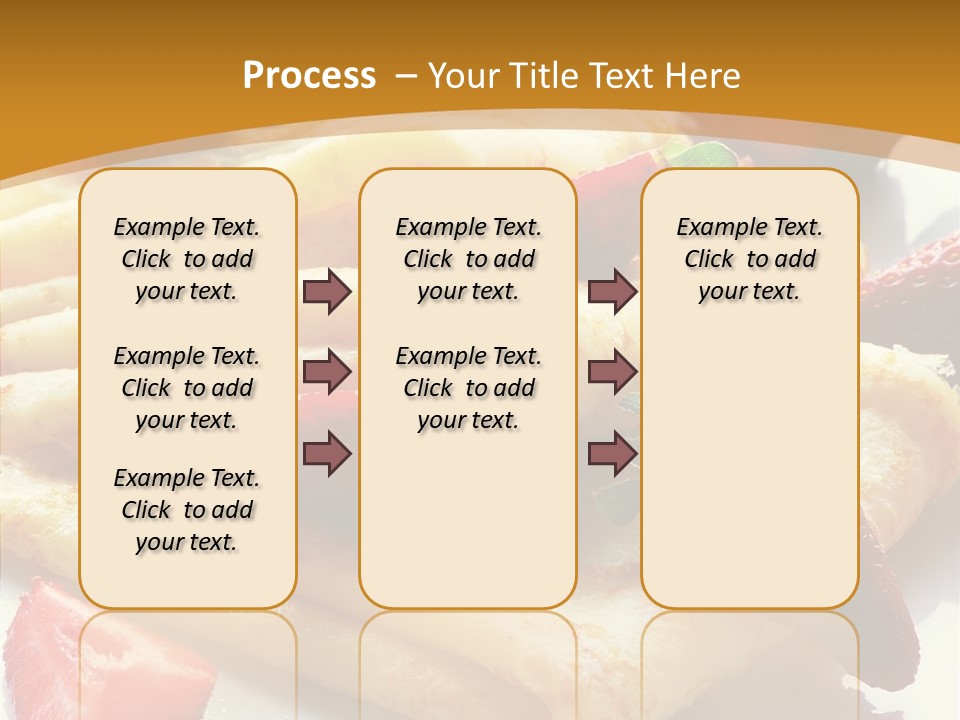 Process – Your Title Text Here

Example Text. Click to add your text.

Example Text. Click to add your text.

Example Text. Click to add your text.

Example Text. Click to add your text.

Example Text. Click to add your text.

Example Text. Click to add your text.